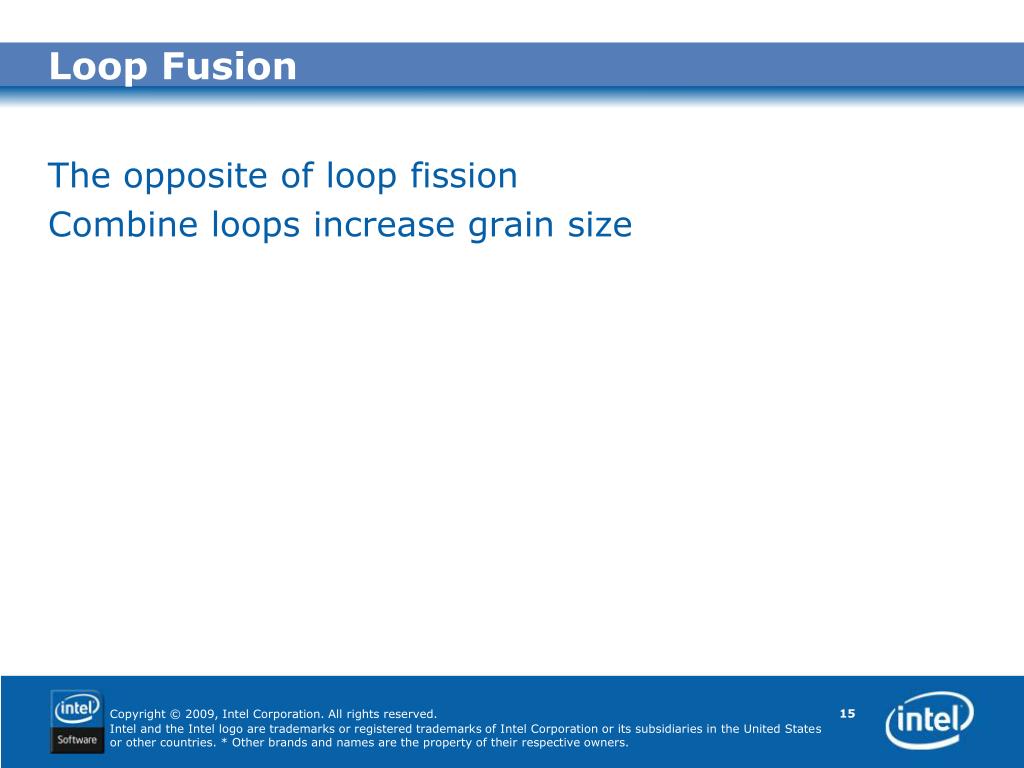 Loop Fusion

The opposite of loop fission
Combine loops increase grain size

intel
Software

Copyright © 2009, Intel Corporation. All rights reserved.
Intel and the Intel logo are trademarks or registered trademarks of Intel Corporation or its subsidiaries in the United States or other countries. * Other brands and names are the property of their respective owners.

15

intel